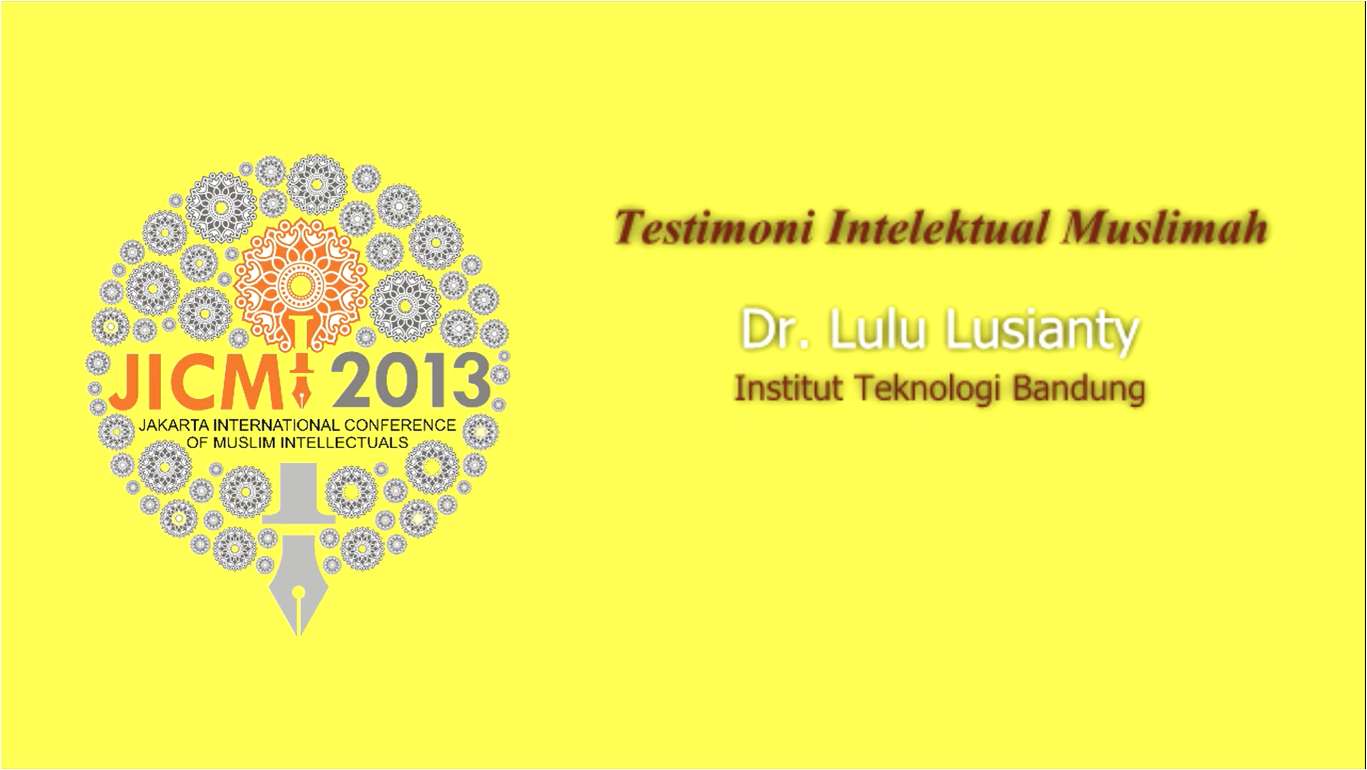 JICMI 2013
JAKARTA INTERNATIONAL CONFERENCE
OF MUSLIM INTELLECTUALS

Testimoni Intelektual Muslimah

Dr. Lulu Lusianty
Institut Teknologi Bandung